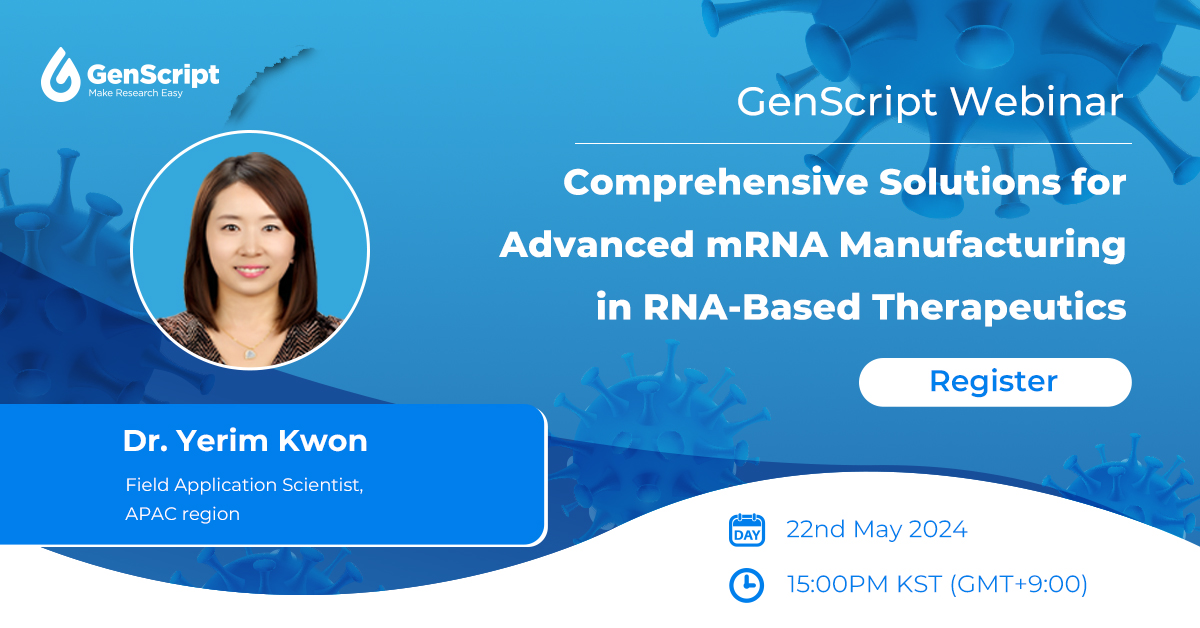 GenScript
Make Research Easy

GenScript Webinar

Comprehensive Solutions for Advanced mRNA Manufacturing in RNA-Based Therapeutics

Register

Dr. Yerim Kwon

Field Application Scientist, APAC region

DAY

22nd May 2024

15:00PM KST (GMT+9:00)